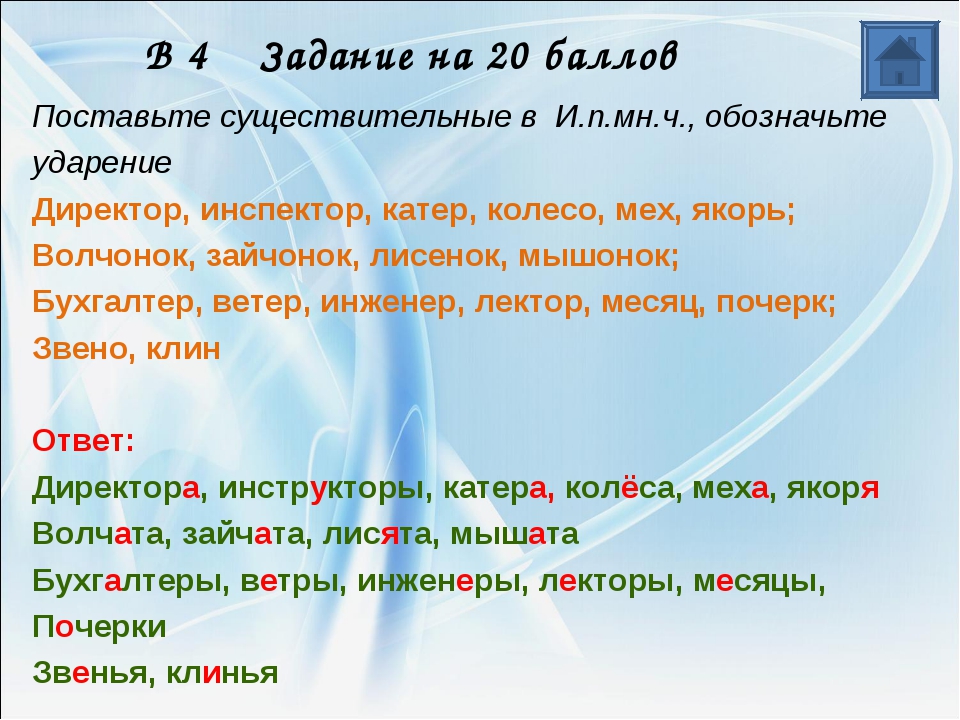 В 4 Задание на 20 баллов

Поставьте существительные в И.п.мн.ч., обозначьте ударение

Директор, инспектор, катер, колесо, мех, якорь;
Волчонок, зайчонок, лисенок, мышонок;
Бухгалтер, ветер, инженер, лектор, месяц, почерк;
Звено, клин

Ответ:
Директора, инструкторы, катера, колёса, меха, якоря
Волчата, зайчата, лисята, мышата
Бухгалтеры, ветры, инженеры, лекторы, месяцы,
Почерки
Звенья, клинья